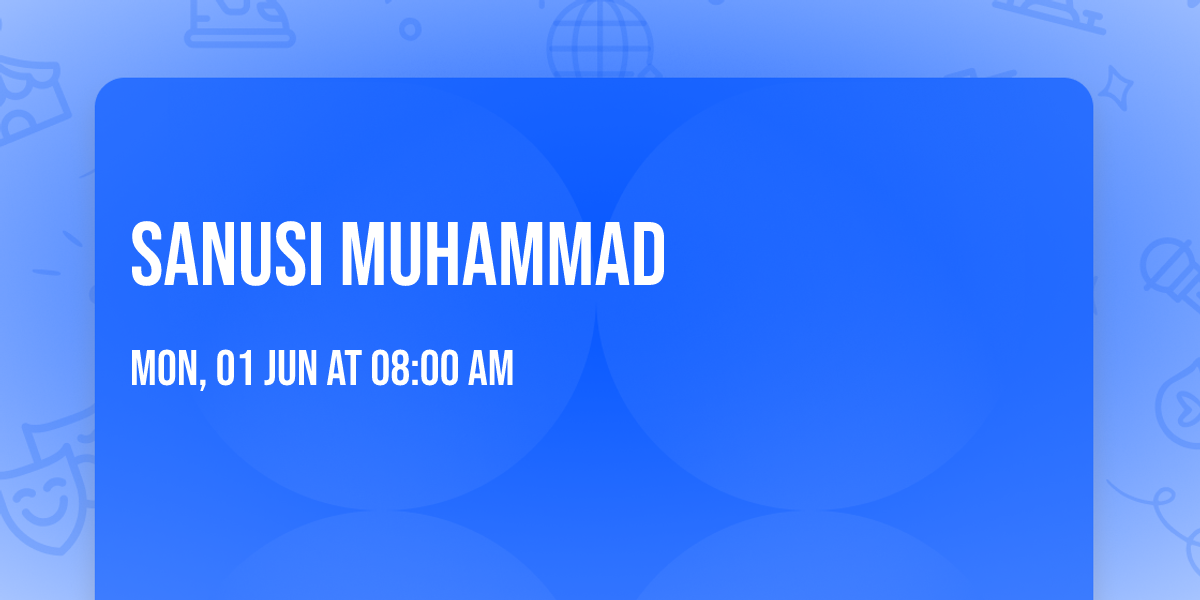 SANUSI MUHAMMAD

MON, 01 JUN AT 08:00 AM